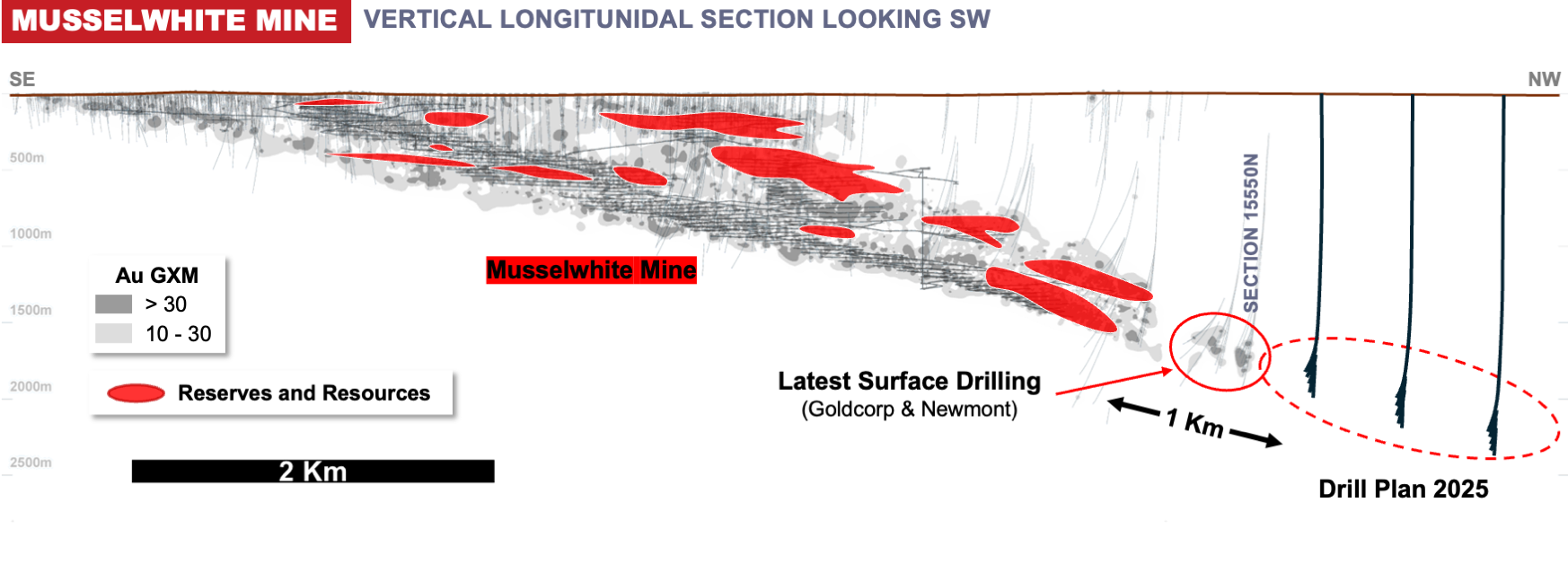 MUSSELWHITE MINE VERTICAL LONGITUNIDAL SECTION LOOKING SW

SE

NW

500m

1000m

1500m

2000m

2500m

Au GXM

> 30

10 - 30

Reserves and Resources

2 Km

Musselwhite Mine

SECTION 15550N

Latest Surface Drilling
(Goldcorp & Newmont)

1 Km

Drill Plan 2025